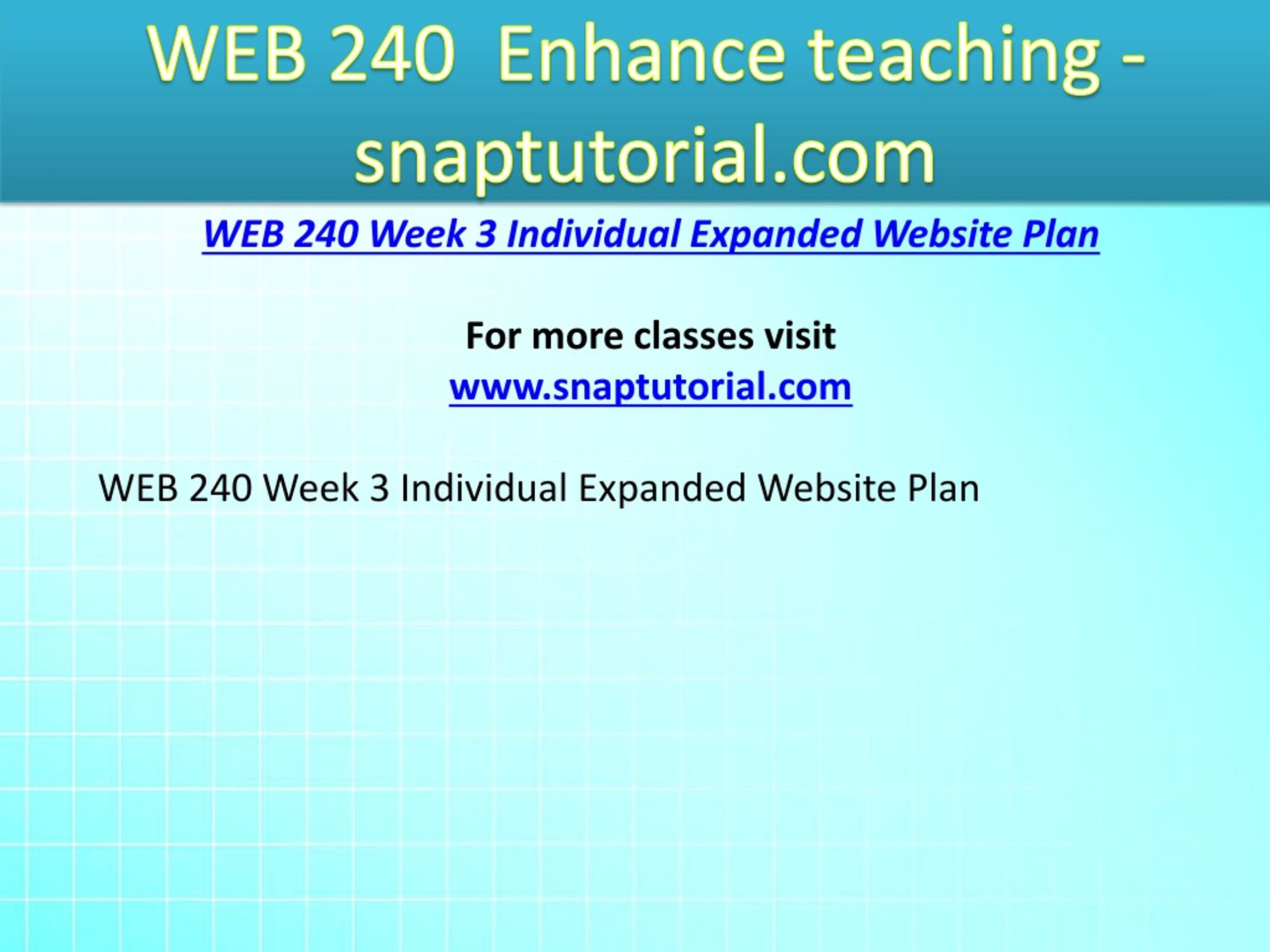 WEB 240  Enhance teaching - snaptutorial.com

WEB 240 Week 3 Individual Expanded Website Plan

For more classes visit
www.snaptutorial.com

WEB 240 Week 3 Individual Expanded Website Plan